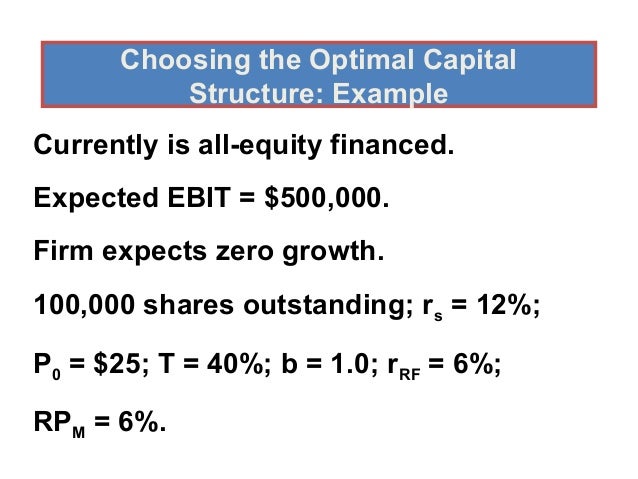 Choosing the Optimal Capital Structure: Example

Currently is all-equity financed.

Expected EBIT = \$500,000.

Firm expects zero growth.

100,000 shares outstanding; $r_s$ = 12%;

$P_0$ = \$25; T = 40%; b = 1.0; $r_{RF}$ = 6%;

$RP_M$ = 6%.